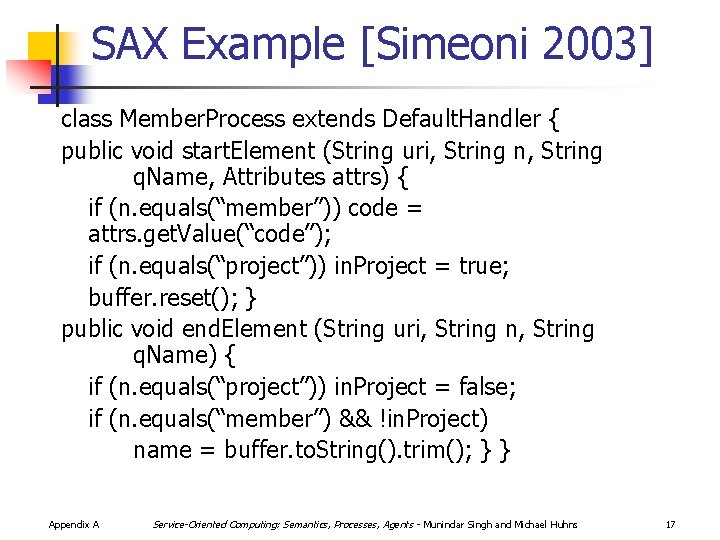 SAX Example [Simeoni 2003]

class MemberProcess extends DefaultHandler {
public void startElement (String uri, String n, String qName, Attributes attrs) {
if (n.equals(“member”)) code = attrs.getValue(“code”);
if (n.equals(“project”)) inProject = true;
buffer.reset(); }
public void endElement (String uri, String n, String qName) {
if (n.equals(“project”)) inProject = false;
if (n.equals(“member”) && !inProject)
name = buffer.toString().trim(); } }

Appendix A Service-Oriented Computing: Semantics, Processes, Agents - Munindar Singh and Michael Huhns 17